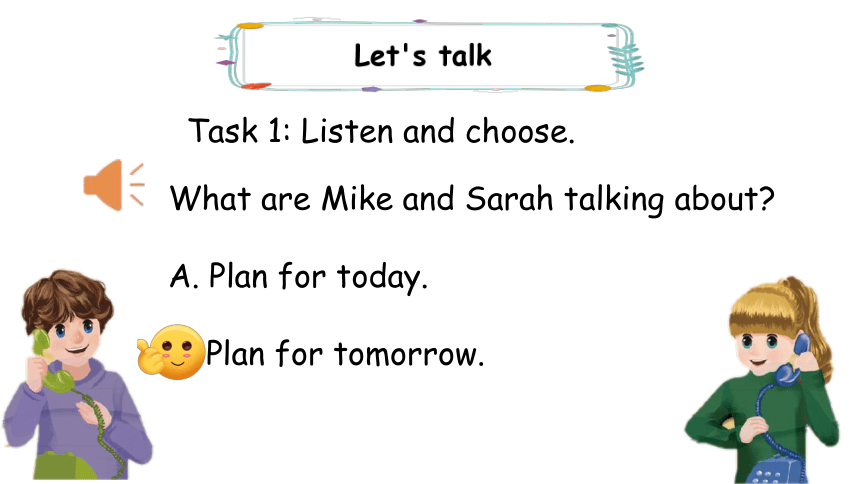 Let's talk

Task 1: Listen and choose.

What are Mike and Sarah talking about?

A. Plan for today.

Plan for tomorrow.